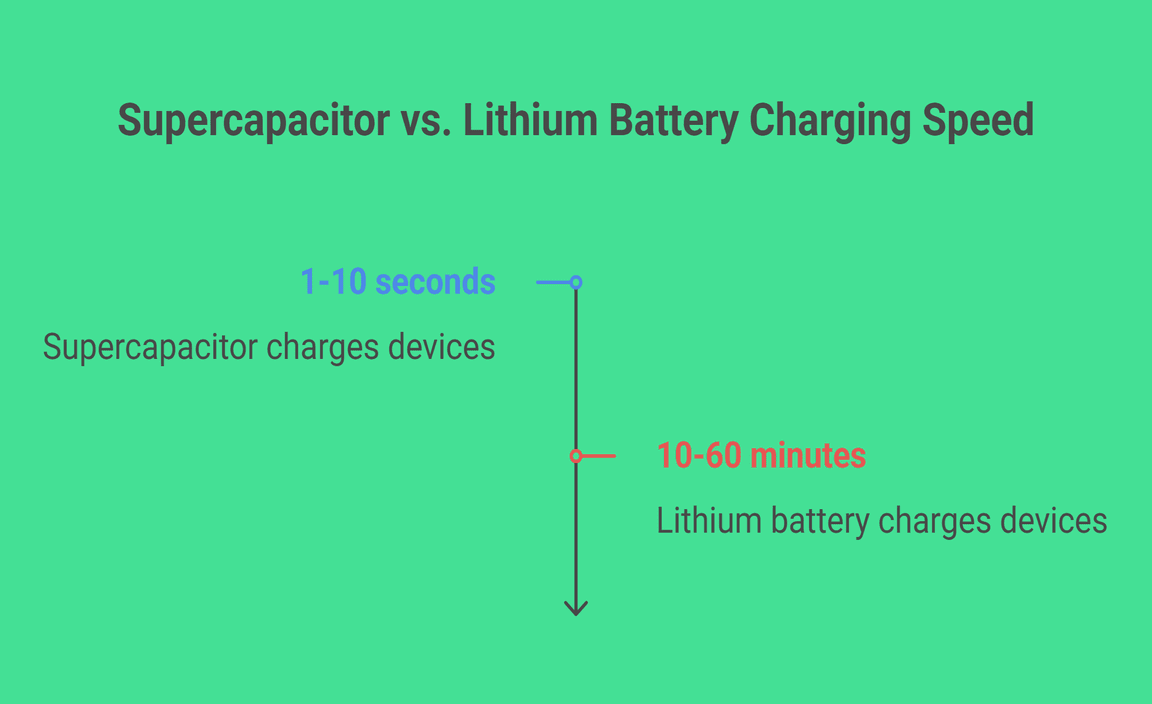 Supercapacitor vs. Lithium Battery Charging Speed

1-10 seconds

Supercapacitor charges devices

10-60 minutes

Lithium battery charges devices